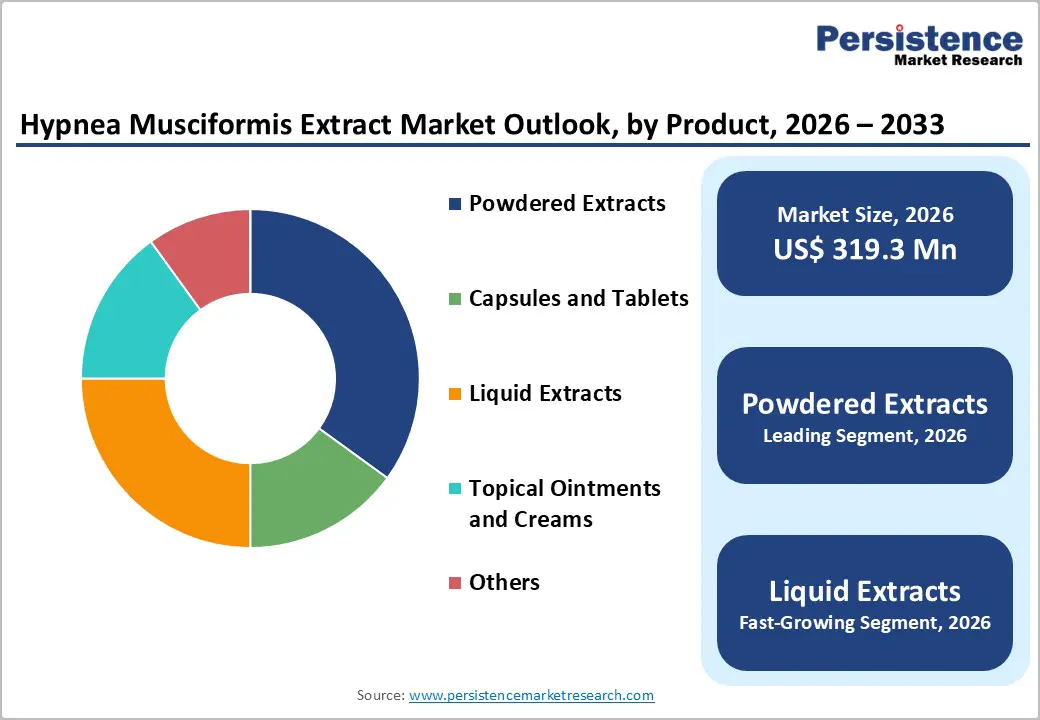 Persistence
Market Research

Hypnea Musciformis Extract Market Outlook, by Product, 2026 – 2033

Powdered Extracts

Capsules and Tablets

Liquid Extracts

Topical Ointments and Creams

Others

Market Size, 2026
US$ 319.3 Mn

Powdered Extracts
Leading Segment, 2026

Liquid Extracts
Fast-Growing Segment, 2026

Source: www.persistencemarketresearch.com